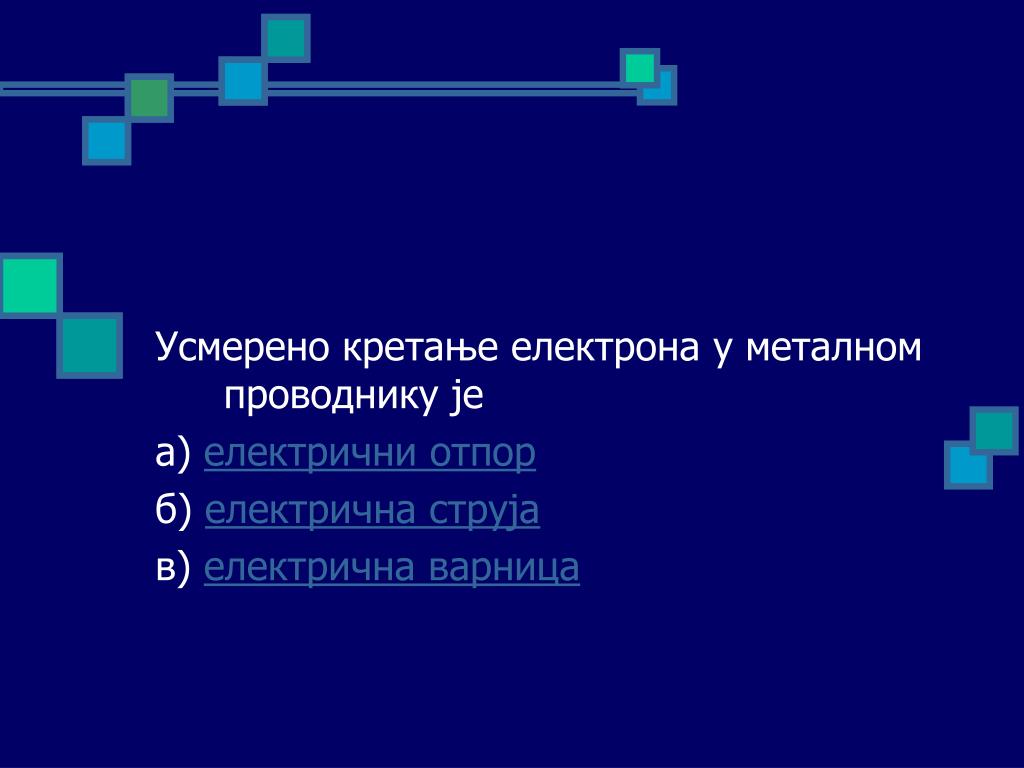 Усмерено кретање електрона у металном проводнику је

а) електрични отпор

б) електрична струја

в) електрична варница